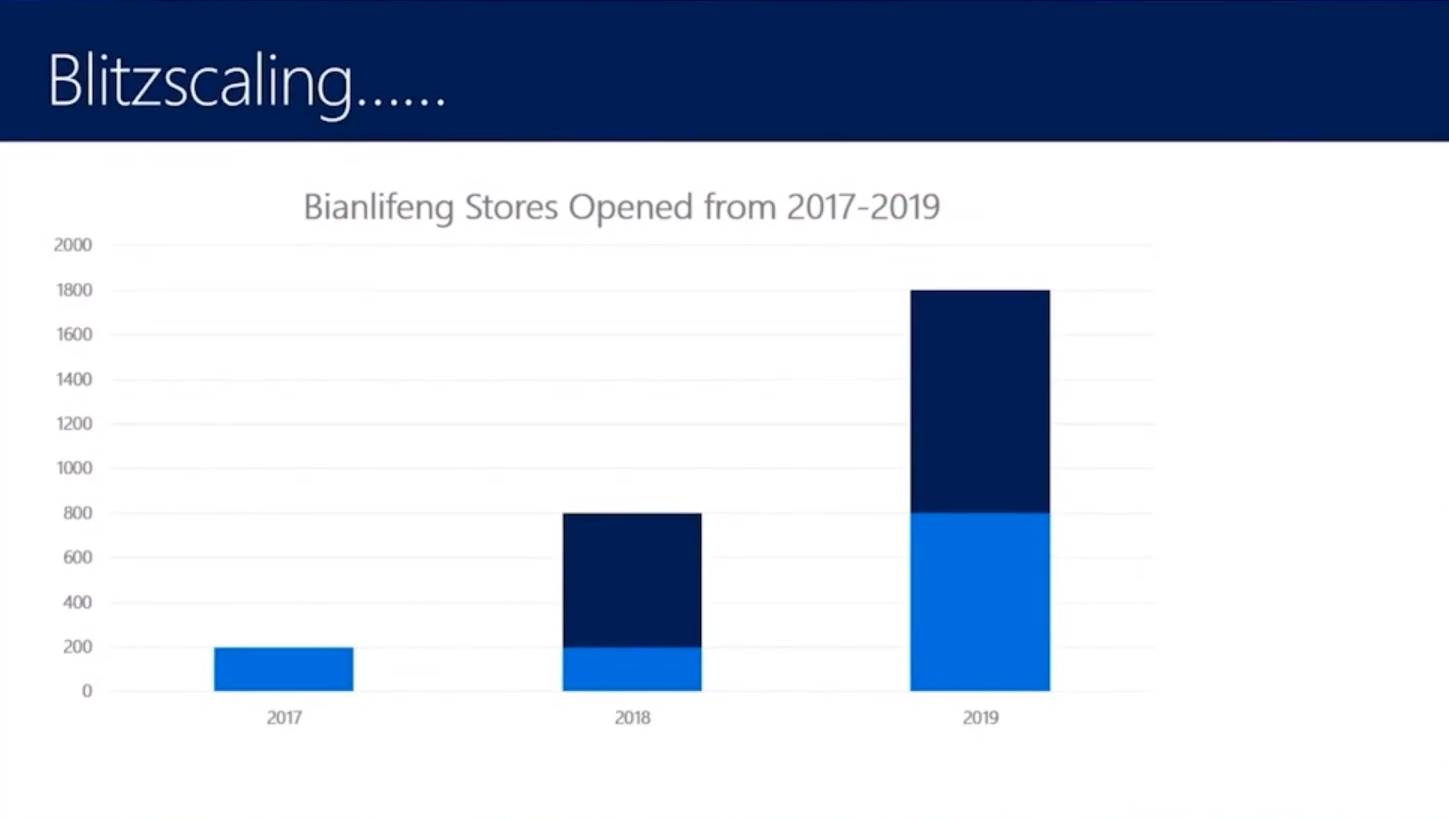 Blitzscaling......

Bianlifeng Stores Opened from 2017-2019

2000
1800
1600
1400
1200
1000
800
600
400
200
0

2017
2018
2019